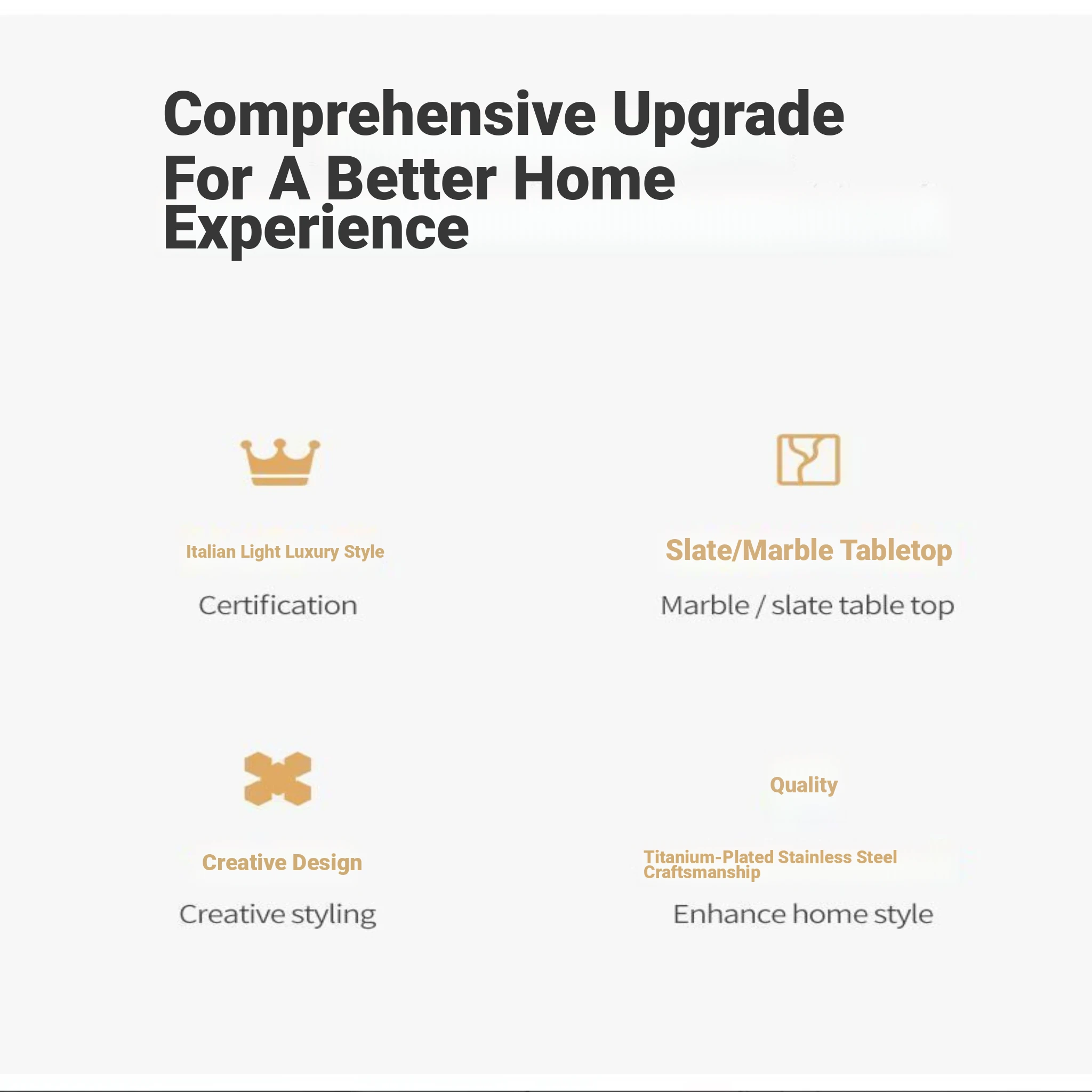 Comprehensive Upgrade For A Better Home Experience

Italian Light Luxury Style

Certification

Slate/Marble Tabletop

Marble / slate table top

Creative Design

Creative styling

Quality

Titanium-Plated Stainless Steel Craftsmanship

Enhance home style